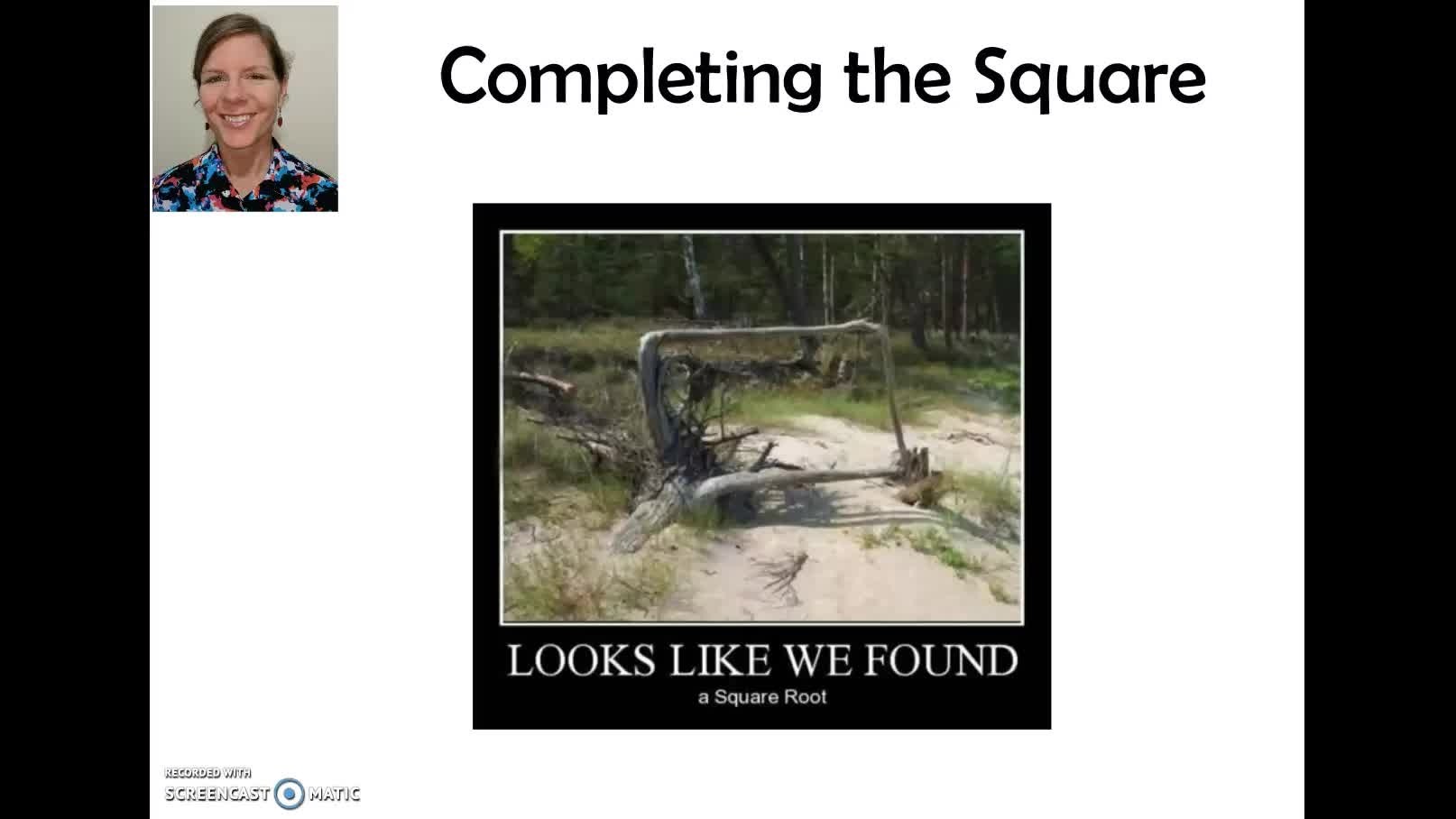 Completing the Square

LOOKS LIKE WE FOUND
a Square Root

RECORDED WITH
SCREENCAST MATIC